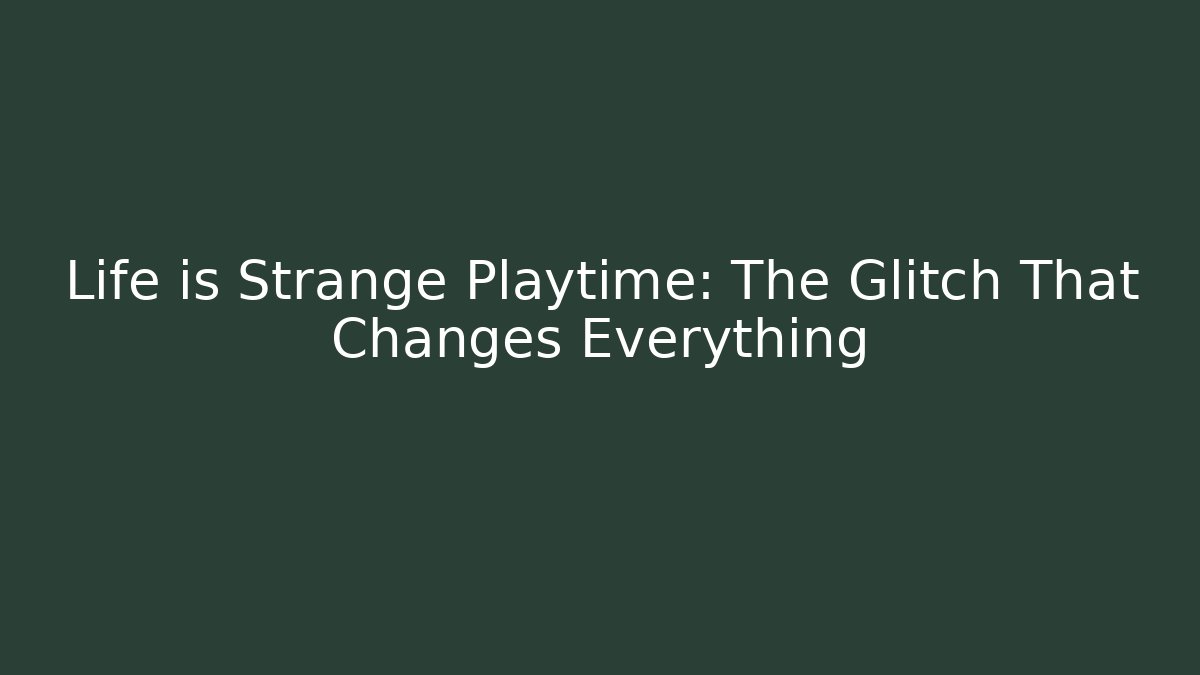 Life is Strange Playtime: The Glitch That Changes Everything